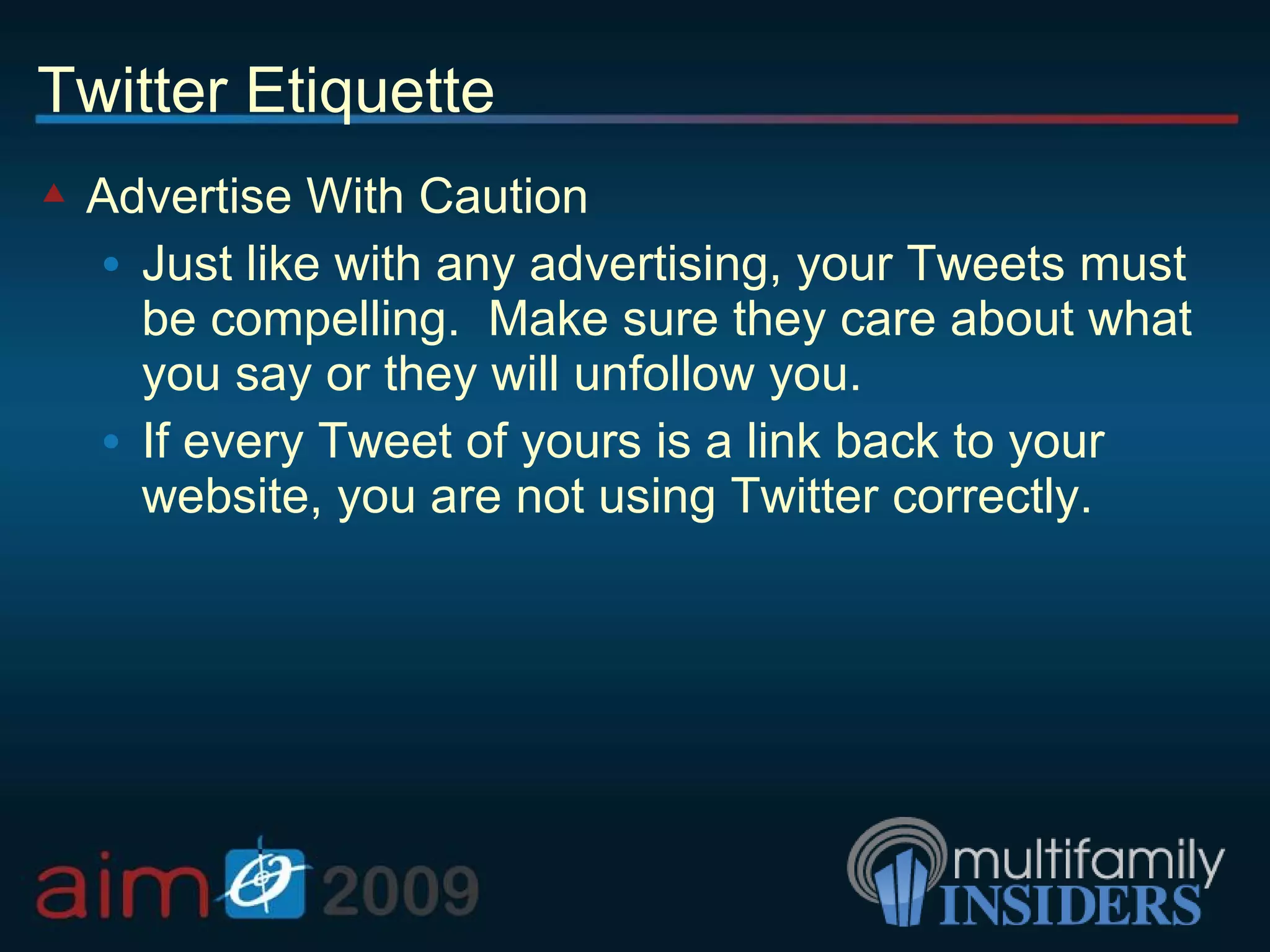 Twitter Etiquette

Advertise With Caution

Just like with any advertising, your Tweets must be compelling. Make sure they care about what you say or they will unfollow you.

If every Tweet of yours is a link back to your website, you are not using Twitter correctly.

aim 2009

multifamily INSIDERS